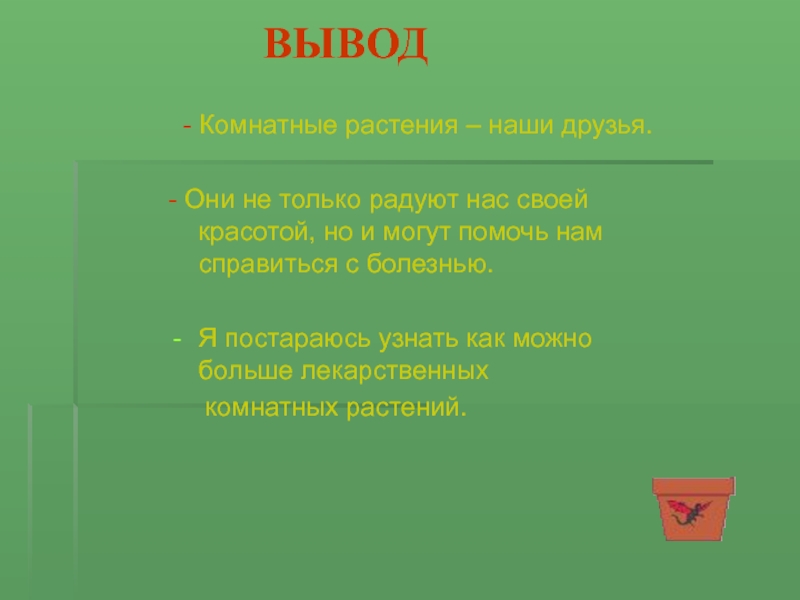 ВЫВОД

- Комнатные растения – наши друзья.

- Они не только радуют нас своей красотой, но и могут помочь нам справиться с болезнью.

- Я постараюсь узнать как можно больше лекарственных комнатных растений.